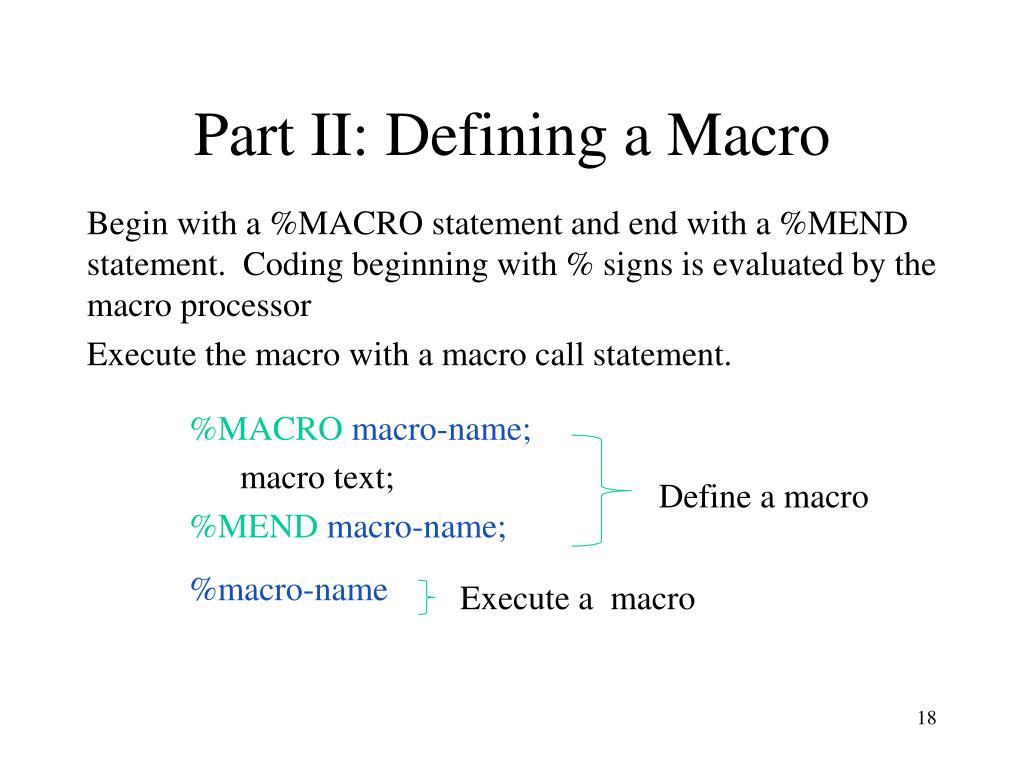 Part II: Defining a Macro

Begin with a %MACRO statement and end with a %MEND statement. Coding beginning with % signs is evaluated by the macro processor

Execute the macro with a macro call statement.

%MACRO macro-name;
macro text;
%MEND macro-name;

Define a macro

%macro-name

Execute a macro

18